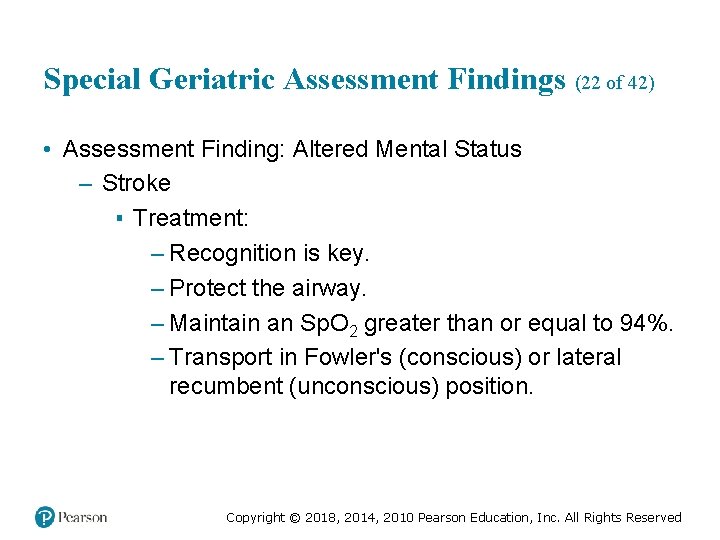 Special Geriatric Assessment Findings (22 of 42)

• Assessment Finding: Altered Mental Status
– Stroke
▪ Treatment:
– Recognition is key.
– Protect the airway.
– Maintain an $SpO_2$ greater than or equal to 94%.
– Transport in Fowler's (conscious) or lateral recumbent (unconscious) position.

Pearson

Copyright © 2018, 2014, 2010 Pearson Education, Inc. All Rights Reserved